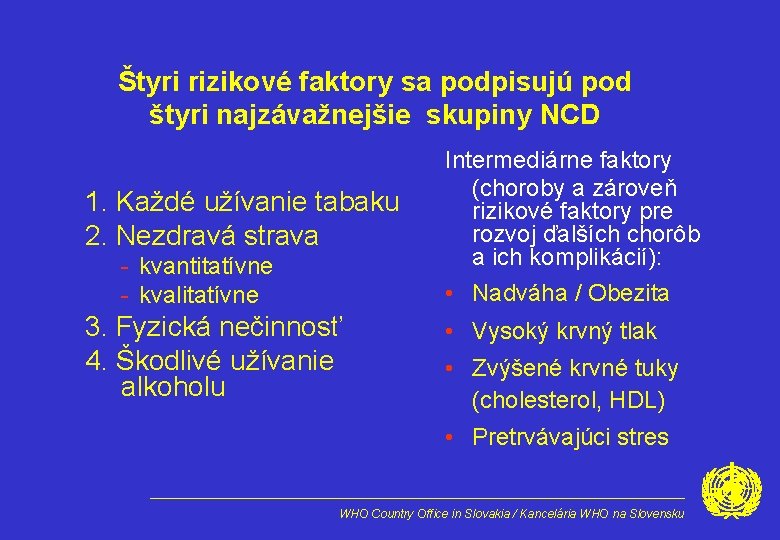 Štyri rizikové faktory sa podpisujú pod štyri najzávažnejšie skupiny NCD

1. Každé užívanie tabaku
2. Nezdravá strava
- kvantitatívne
- kvalitatívne
3. Fyzická nečinnosť
4. Škodlivé užívanie alkoholu

Intermediárne faktory (choroby a zároveň rizikové faktory pre rozvoj ďalších chorôb a ich komplikácií):
• Nadváha / Obezita
• Vysoký krvný tlak
• Zvýšené krvné tuky (cholesterol, HDL)
• Pretrvávajúci stres

WHO Country Office in Slovakia / Kancelária WHO na Slovensku